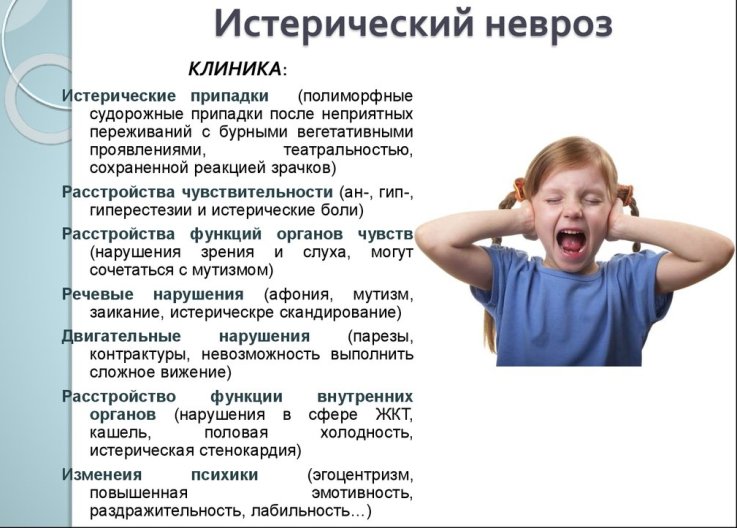 Истерический невроз

КЛИНИКА:

Истерические припадки (полиморфные судорожные припадки после неприятных переживаний с бурными вегетативными проявлениями, театральностью, сохраненной реакцией зрачков)

Расстройства чувствительности (ан-, гип-, гиперестезии и истерические боли)

Расстройства функций органов чувств (нарушения зрения и слуха, могут сочетаться с мутизмом)

Речевые нарушения (афония, мутизм, заикание, истерическре скандирование)

Двигательные нарушения (парезы, контрактуры, невозможность выполнить сложное вижение)

Расстройство функции внутренних органов (нарушения в сфере ЖКТ, кашель, половая холодность, истерическая стенокардия)

Изменеия психики (эгоцентризм, повышенная эмотивность, раздражительность, лабильность…)